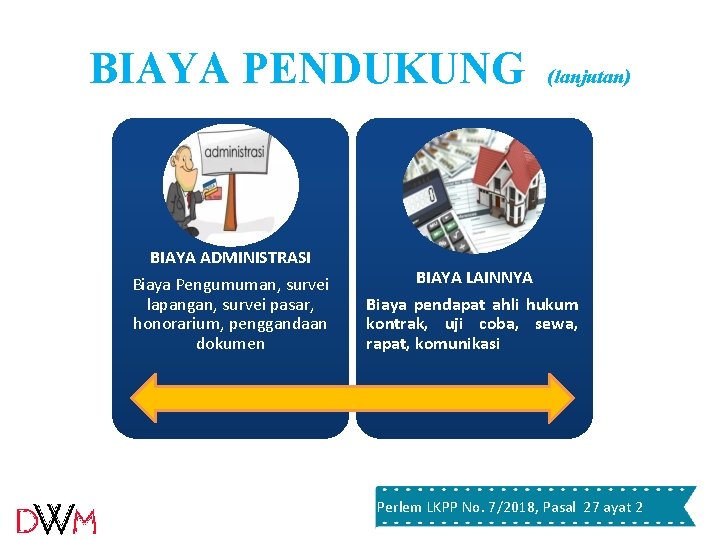 BIAYA PENDUKUNG (lanjutan)

administrasi

BIAYA ADMINISTRASI

Biaya Pengumuman, survei lapangan, survei pasar, honorarium, penggandaan dokumen

BIAYA LAINNYA

Biaya pendapat ahli hukum kontrak, uji coba, sewa, rapat, komunikasi

DWM

Perlem LKPP No. 7/2018, Pasal 27 ayat 2